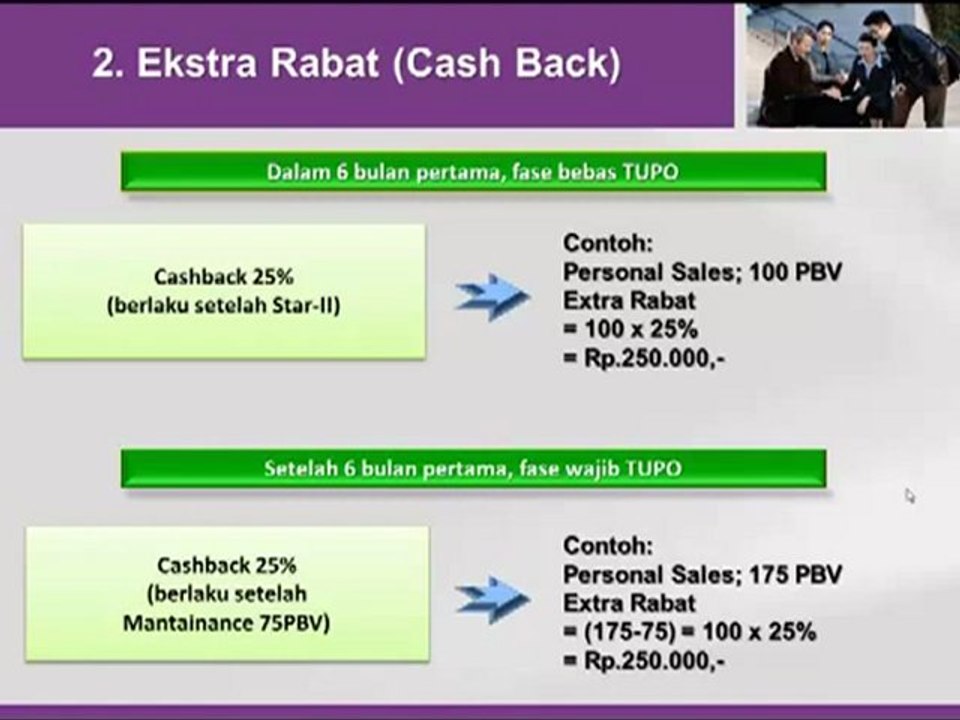 2. Ekstra Rabat (Cash Back)

Dalam 6 bulan pertama, fase bebas TUPO

Cashback 25%
(berlaku setelah Star-II)

Contoh:
Personal Sales; 100 PBV
Extra Rabat
= 100 x 25%
= Rp.250.000,-

Setelah 6 bulan pertama, fase wajib TUPO

Cashback 25%
(berlaku setelah Mantainance 75PBV)

Contoh:
Personal Sales; 175 PBV
Extra Rabat
= (175-75) = 100 x 25%
= Rp.250.000,-